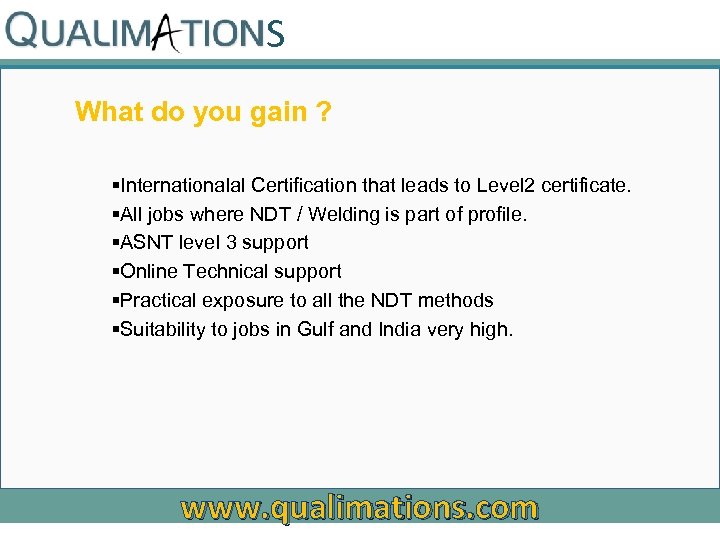 QUALIMATIONS

What do you gain ?

▪Internationalal Certification that leads to Level2 certificate.
▪All jobs where NDT / Welding is part of profile.
▪ASNT level 3 support
▪Online Technical support
▪Practical exposure to all the NDT methods
▪Suitability to jobs in Gulf and India very high.

www.qualimations.com